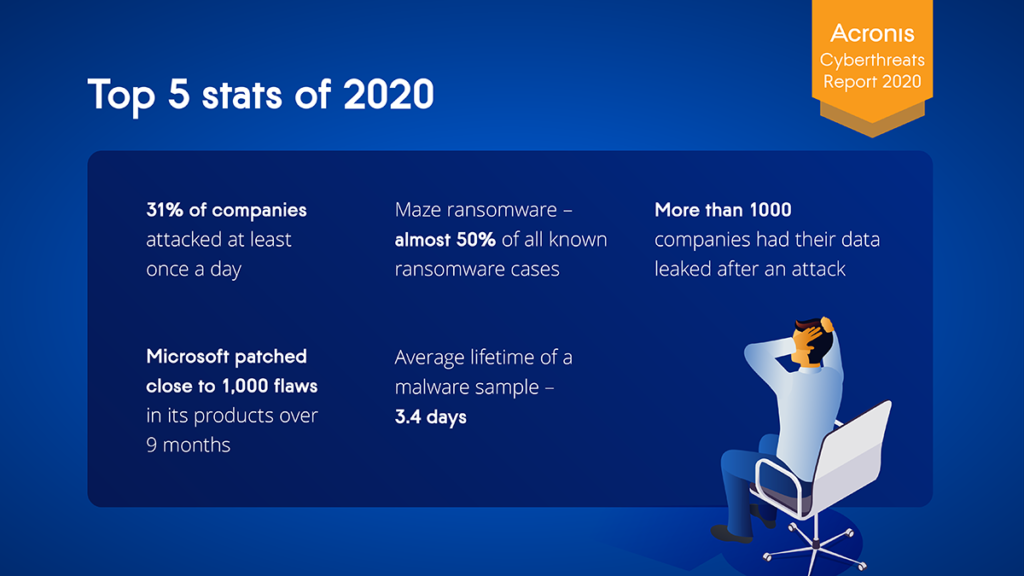 Acronis
Cyberthreats Report 2020

Top 5 stats of 2020

31% of companies attacked at least once a day

Maze ransomware – almost 50% of all known ransomware cases

More than 1000 companies had their data leaked after an attack

Microsoft patched close to 1,000 flaws in its products over 9 months

Average lifetime of a malware sample – 3.4 days